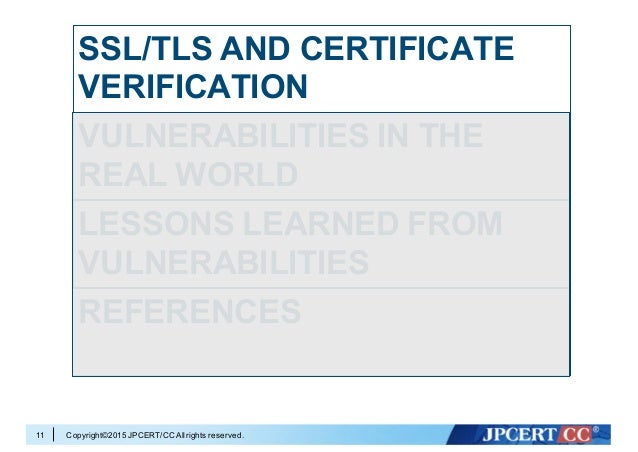 SSL/TLS AND CERTIFICATE VERIFICATION

VULNERABILITIES IN THE REAL WORLD

LESSONS LEARNED FROM VULNERABILITIES

REFERENCES

11

Copyright©2015 JPCERT/CC All rights reserved.

JPCERT CC®